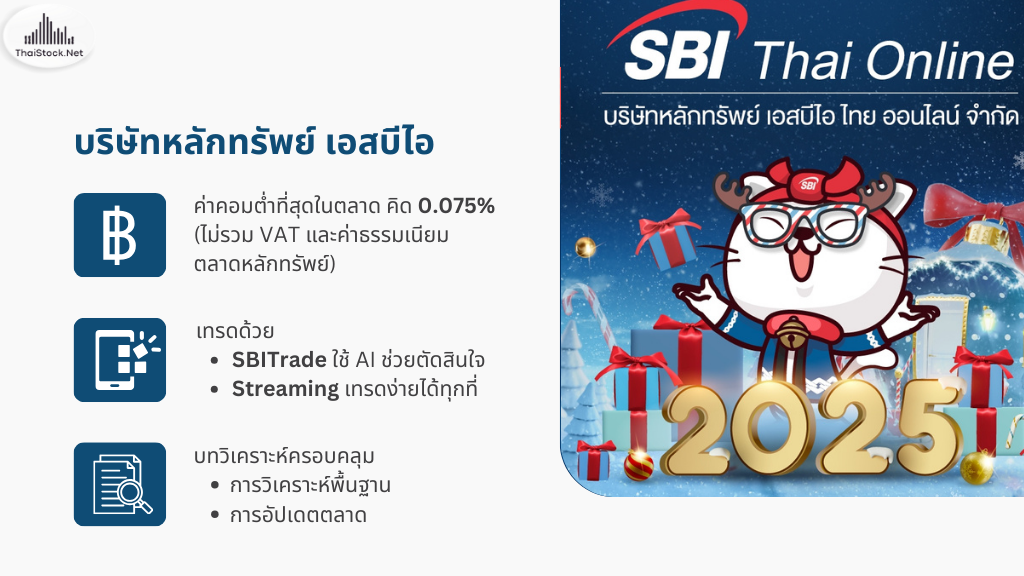 ThaiStock.Net

บริษัทหลักทรัพย์ เอสบีไอ

ค่าคอมต่ำที่สุดในตลาด คิด 0.075% (ไม่รวม VAT และค่าธรรมเนียมตลาดหลักทรัพย์)

เทรดด้วย
- SBITrade ใช้ AI ช่วยตัดสินใจ
- Streaming เทรดง่ายได้ทุกที่

บทวิเคราะห์ครอบคลุม
- การวิเคราะห์พื้นฐาน
- การอัปเดตตลาด

SBI Thai Online
บริษัทหลักทรัพย์ เอสบีไอ ไทย ออนไลน์ จำกัด

SBI

2025